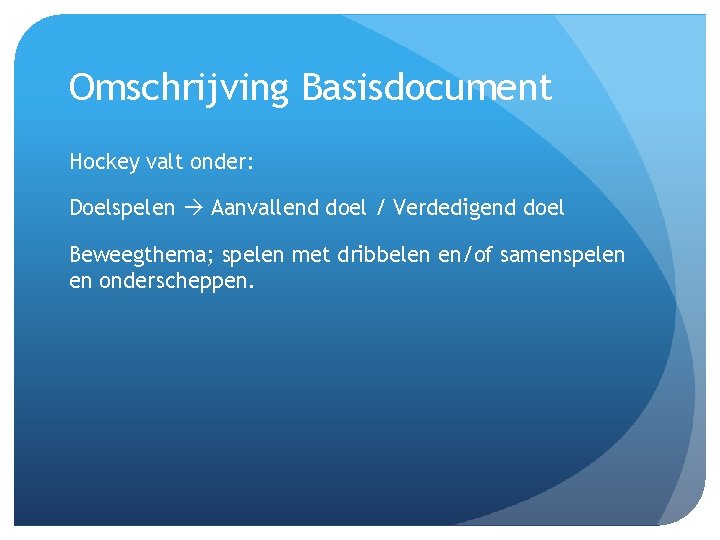 Omschrijving Basisdocument

Hockey valt onder:

Doelspelen → Aanvallend doel / Verdedigend doel

Beweegthema; spelen met dribbelen en/of samenspelen en onderscheppen.